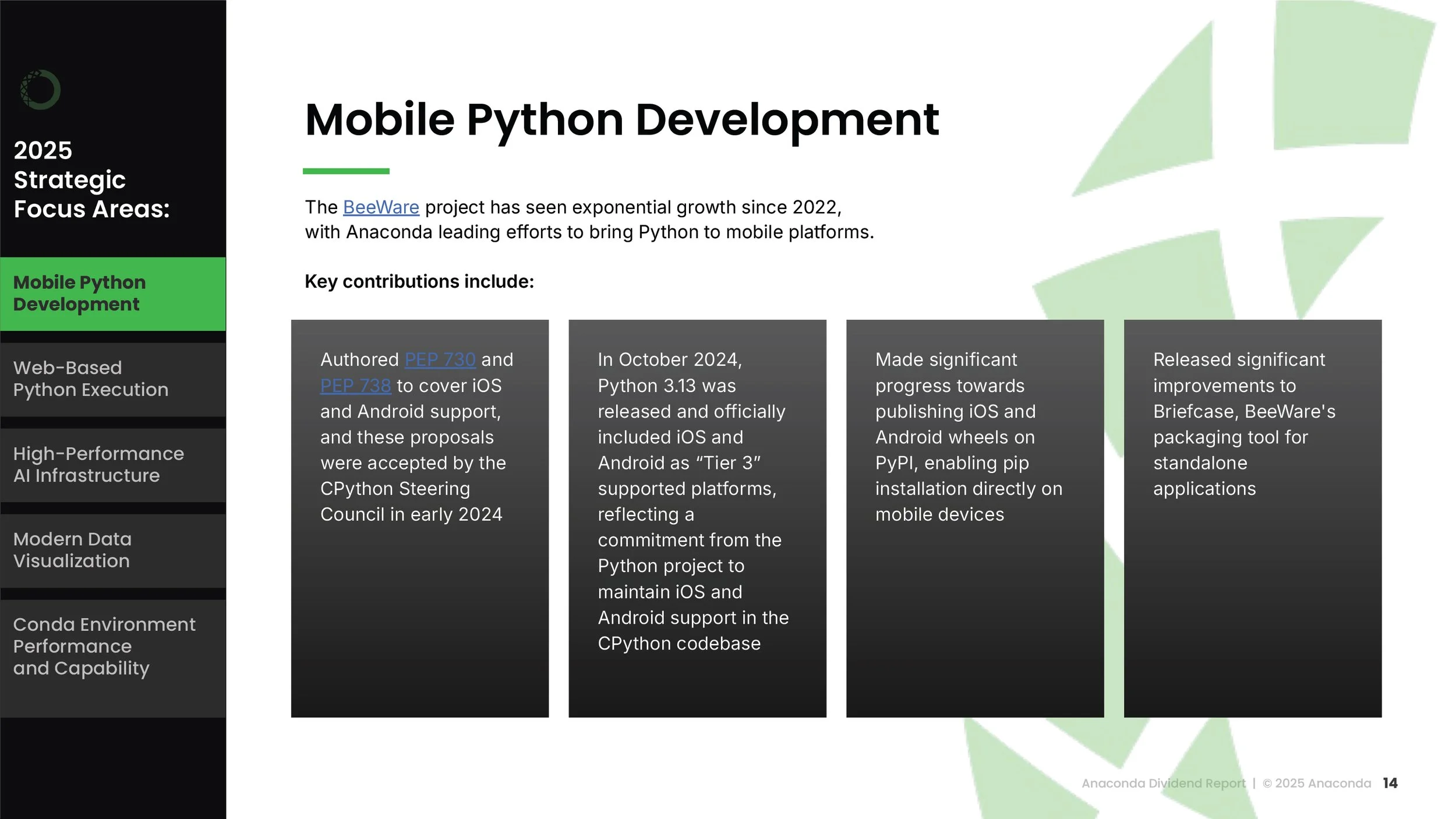 2025 Strategic Focus Areas:

Mobile Python Development

Web-Based Python Execution

High-Performance AI Infrastructure

Modern Data Visualization

Conda Environment Performance and Capability

Mobile Python Development

The BeeWare project has seen exponential growth since 2022, with Anaconda leading efforts to bring Python to mobile platforms.

Key contributions include:

Authored PEP 730 and PEP 738 to cover iOS and Android support, and these proposals were accepted by the CPython Steering Council in early 2024

In October 2024, Python 3.13 was released and officially included iOS and Android as “Tier 3” supported platforms, reflecting a commitment from the Python project to maintain iOS and Android support in the CPython codebase

Made significant progress towards publishing iOS and Android wheels on PyPI, enabling pip installation directly on mobile devices

Released significant improvements to Briefcase, BeeWare's packaging tool for standalone applications

Anaconda Dividend Report | © 2025 Anaconda 14